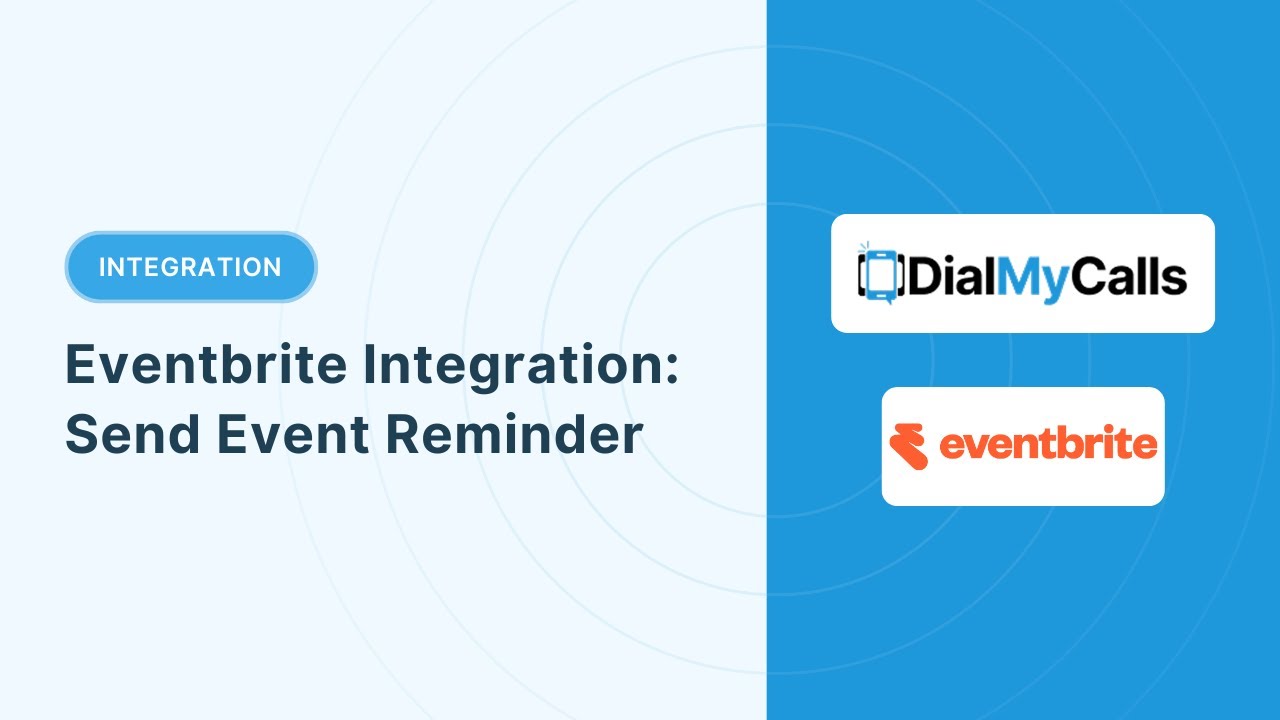 INTEGRATION

Eventbrite Integration: Send Event Reminder

DialMyCalls

eventbrite